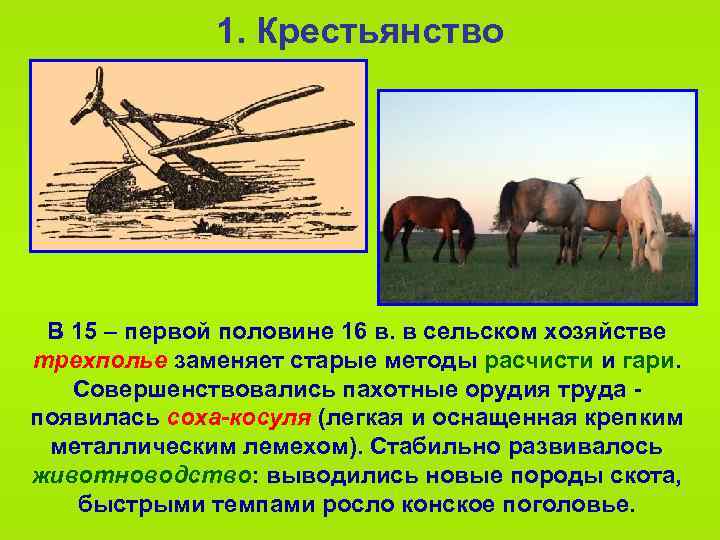 1. Крестьянство

В 15 – первой половине 16 в. в сельском хозяйстве трехполье заменяет старые методы расчисти и гари. Совершенствовались пахотные орудия труда - появилась соха-косуля (легкая и оснащенная крепким металлическим лемехом). Стабильно развивалось животноводство: выводились новые породы скота, быстрыми темпами росло конское поголовье.